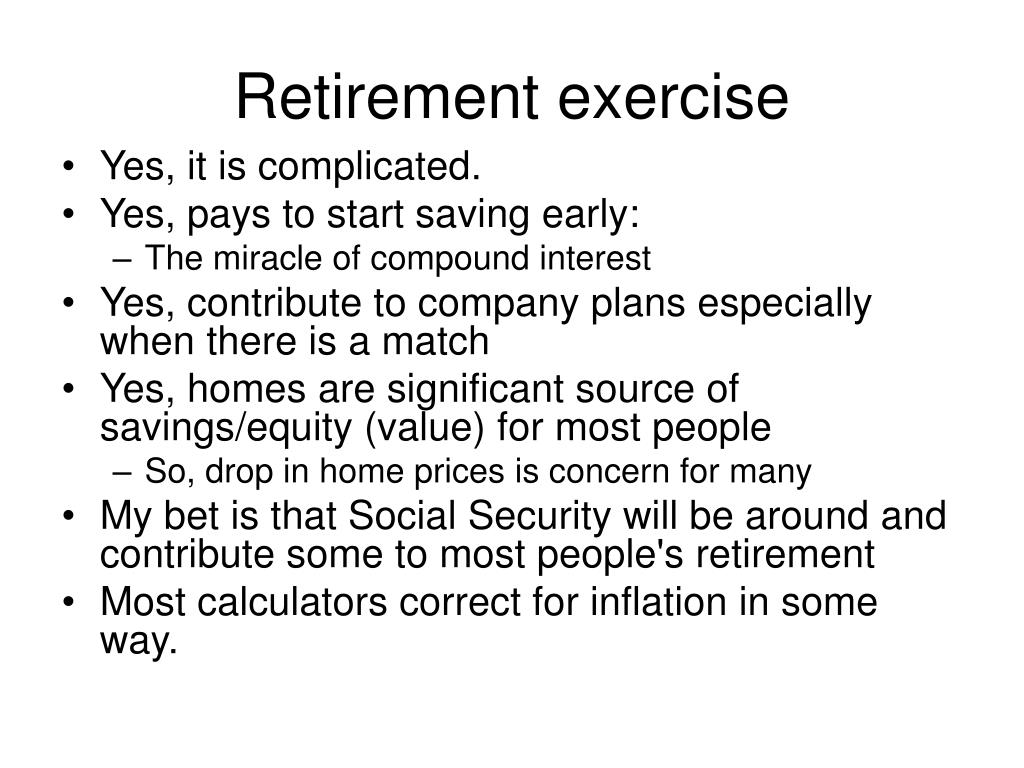 Retirement exercise

• Yes, it is complicated.
• Yes, pays to start saving early:
– The miracle of compound interest
• Yes, contribute to company plans especially when there is a match
• Yes, homes are significant source of savings/equity (value) for most people
– So, drop in home prices is concern for many
• My bet is that Social Security will be around and contribute some to most people's retirement
• Most calculators correct for inflation in some way.